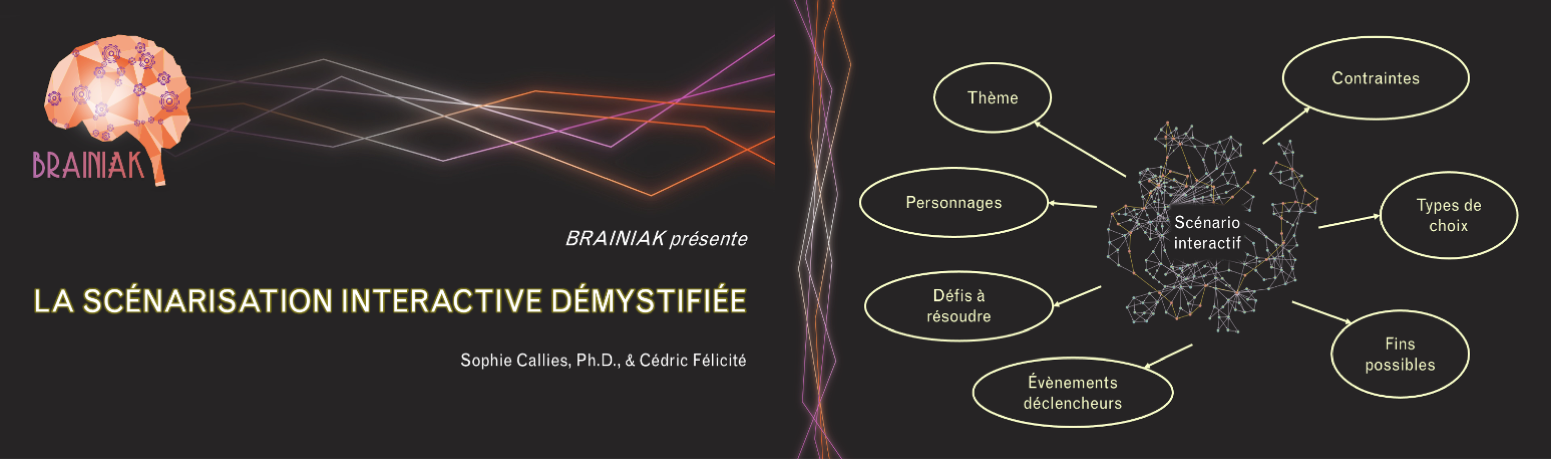 BRAINIAK

BRAINIAK présente

LA SCÉNARISATION INTERACTIVE DÉMYSTIFIÉE

Sophie Callies, Ph.D., & Cédric Félicité

Thème

Contraintes

Personnages

Scénario interactif

Types de choix

Défis à résoudre

Fins possibles

Évènements déclencheurs